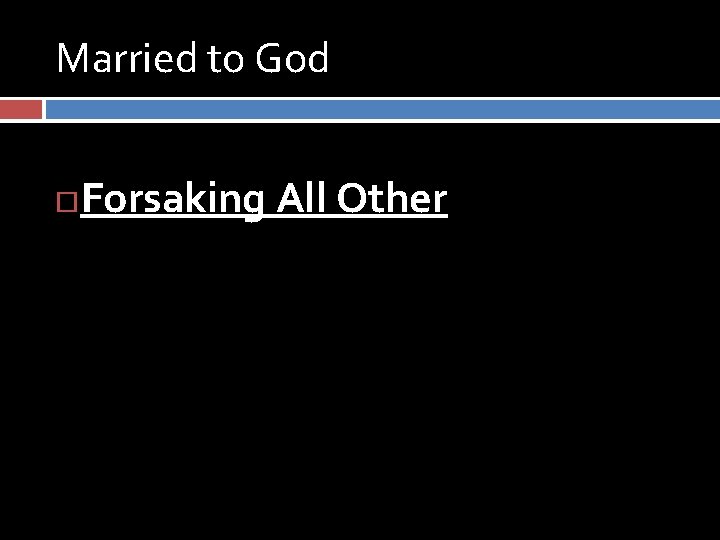 Married to God

Forsaking All Other